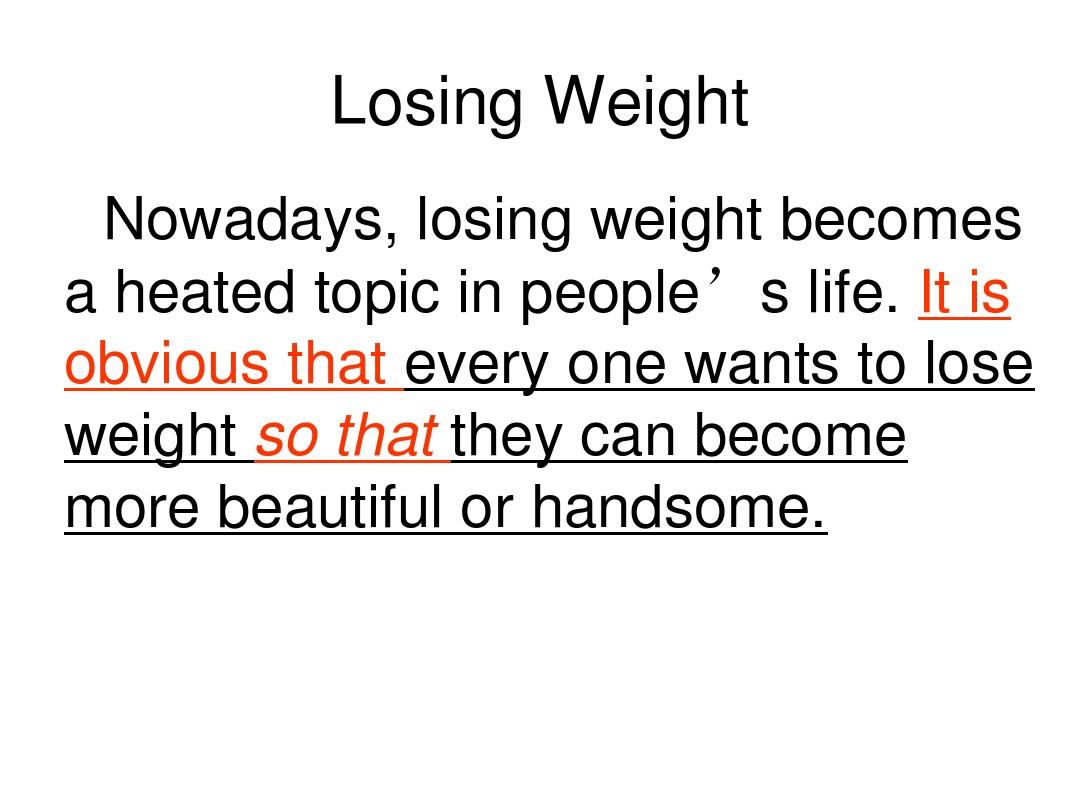 Losing Weight

Nowadays, losing weight becomes a heated topic in people’s life. It is obvious that every one wants to lose weight so that they can become more beautiful or handsome.